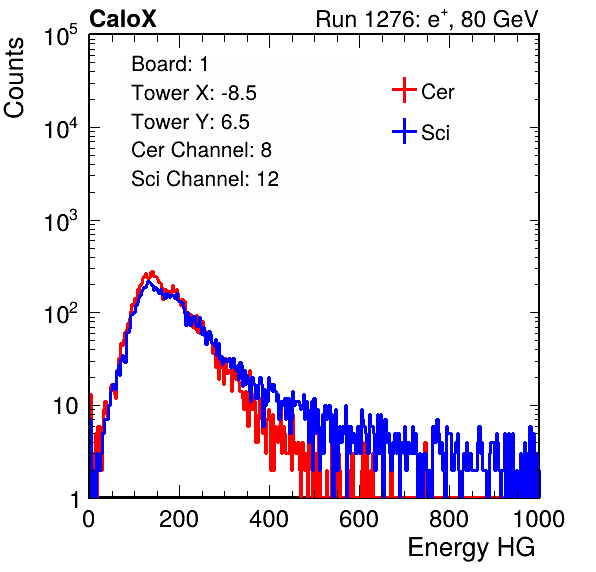 CaloX

Run 1276: $e^{+}$, 80 GeV

Counts

$10^5$

$10^4$

$10^3$

$10^2$

10

1

Board: 1
Tower X: -8.5
Tower Y: 6.5
Cer Channel: 8
Sci Channel: 12

Cer

Sci

0 200 400 600 800 1000

Energy HG